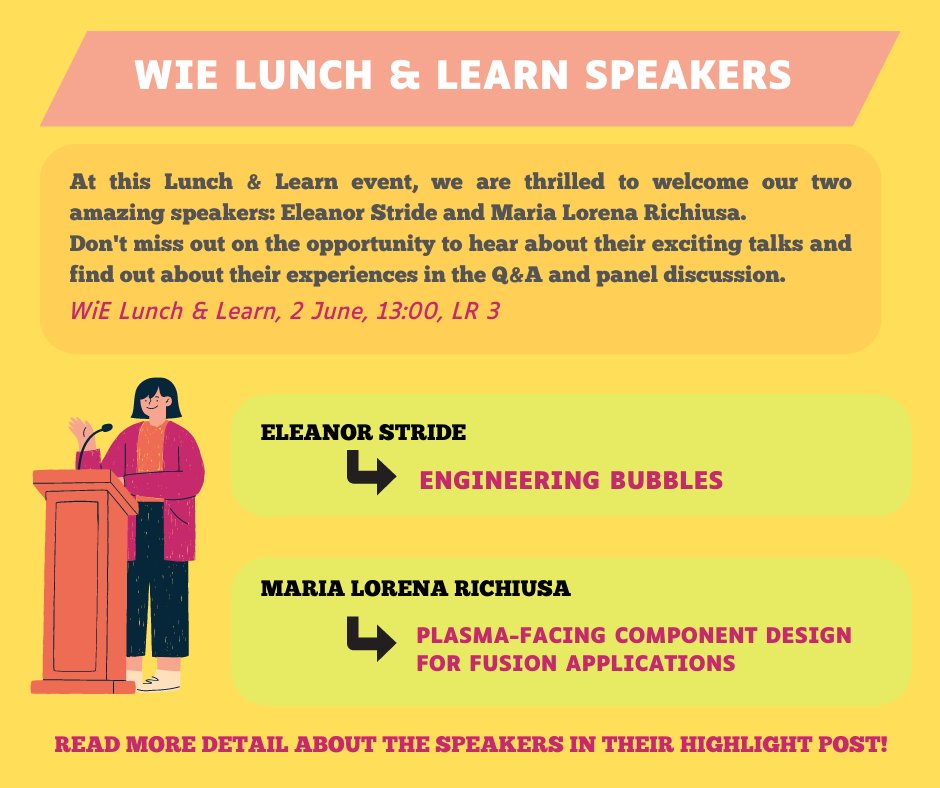 WIE LUNCH & LEARN SPEAKERS

At this Lunch & Learn event, we are thrilled to welcome our two amazing speakers: Eleanor Stride and Maria Lorena Richiusa.
Don't miss out on the opportunity to hear about their exciting talks and find out about their experiences in the Q&A and panel discussion.
WiE Lunch & Learn, 2 June, 13:00, LR 3

ELEANOR STRIDE
ENGINEERING BUBBLES

MARIA LORENA RICHIUSA
PLASMA-FACING COMPONENT DESIGN FOR FUSION APPLICATIONS

READ MORE DETAIL ABOUT THE SPEAKERS IN THEIR HIGHLIGHT POST!